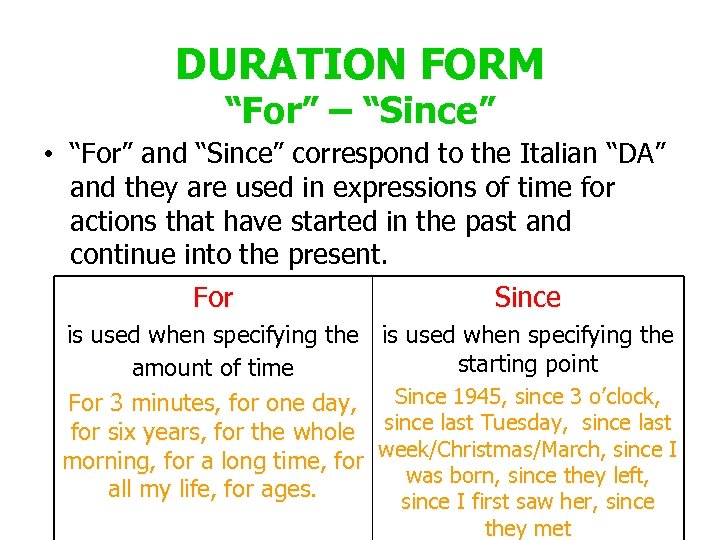 DURATION FORM
“For” – “Since”

• “For” and “Since” correspond to the Italian “DA” and they are used in expressions of time for actions that have started in the past and continue into the present.

| For | Since |
|---|---|
| is used when specifying the amount of time | is used when specifying the starting point |
| For 3 minutes, for one day, for six years, for the whole morning, for a long time, for all my life, for ages. | Since 1945, since 3 o’clock, since last Tuesday, since last week/Christmas/March, since I was born, since they left, since I first saw her, since they met |